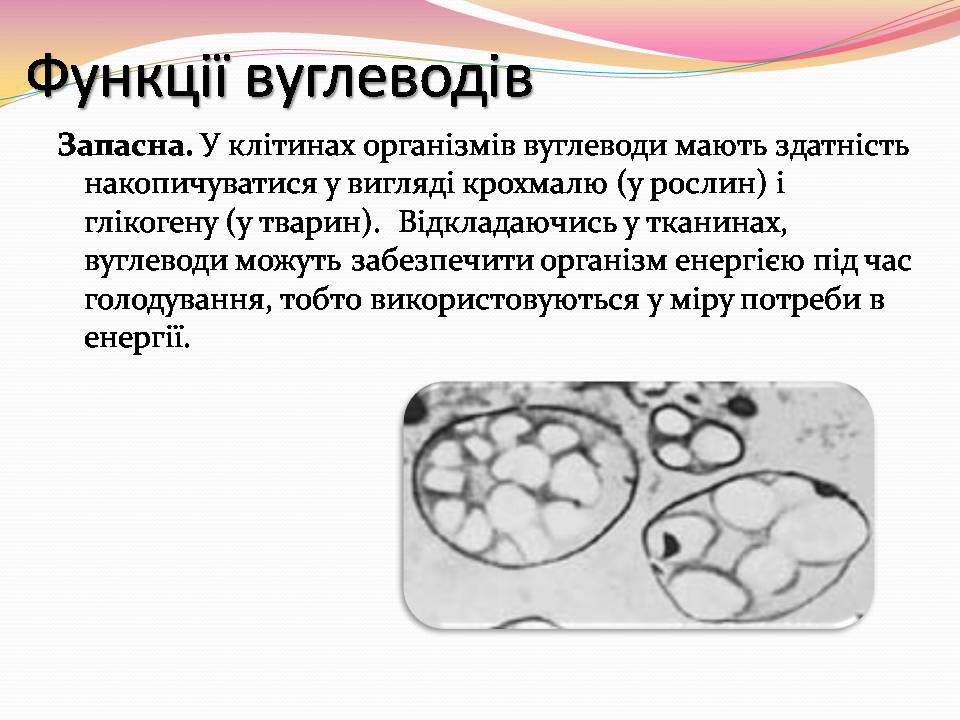 Функції вуглеводів

Запасна. У клітинах організмів вуглеводи мають здатність накопичуватися у вигляді крохмалю (у рослин) і глікогену (у тварин). Відкладаючись у тканинах, вуглеводи можуть забезпечити організм енергією під час голодування, тобто використовуються у міру потреби в енергії.